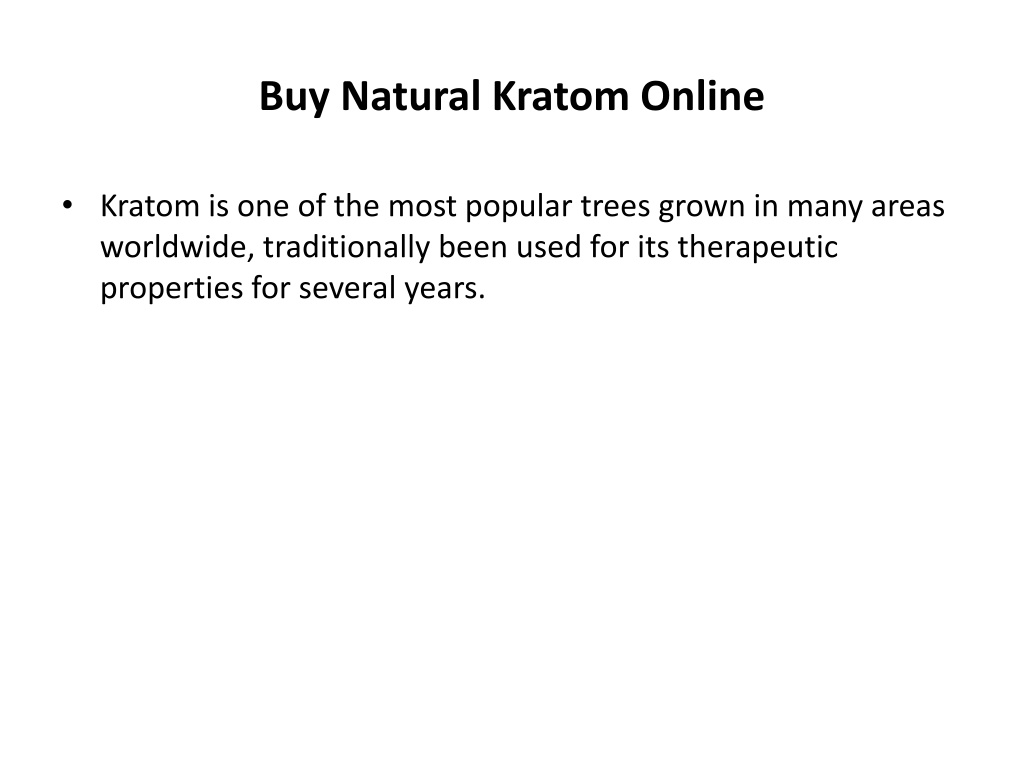 Buy Natural Kratom Online

• Kratom is one of the most popular trees grown in many areas worldwide, traditionally been used for its therapeutic properties for several years.